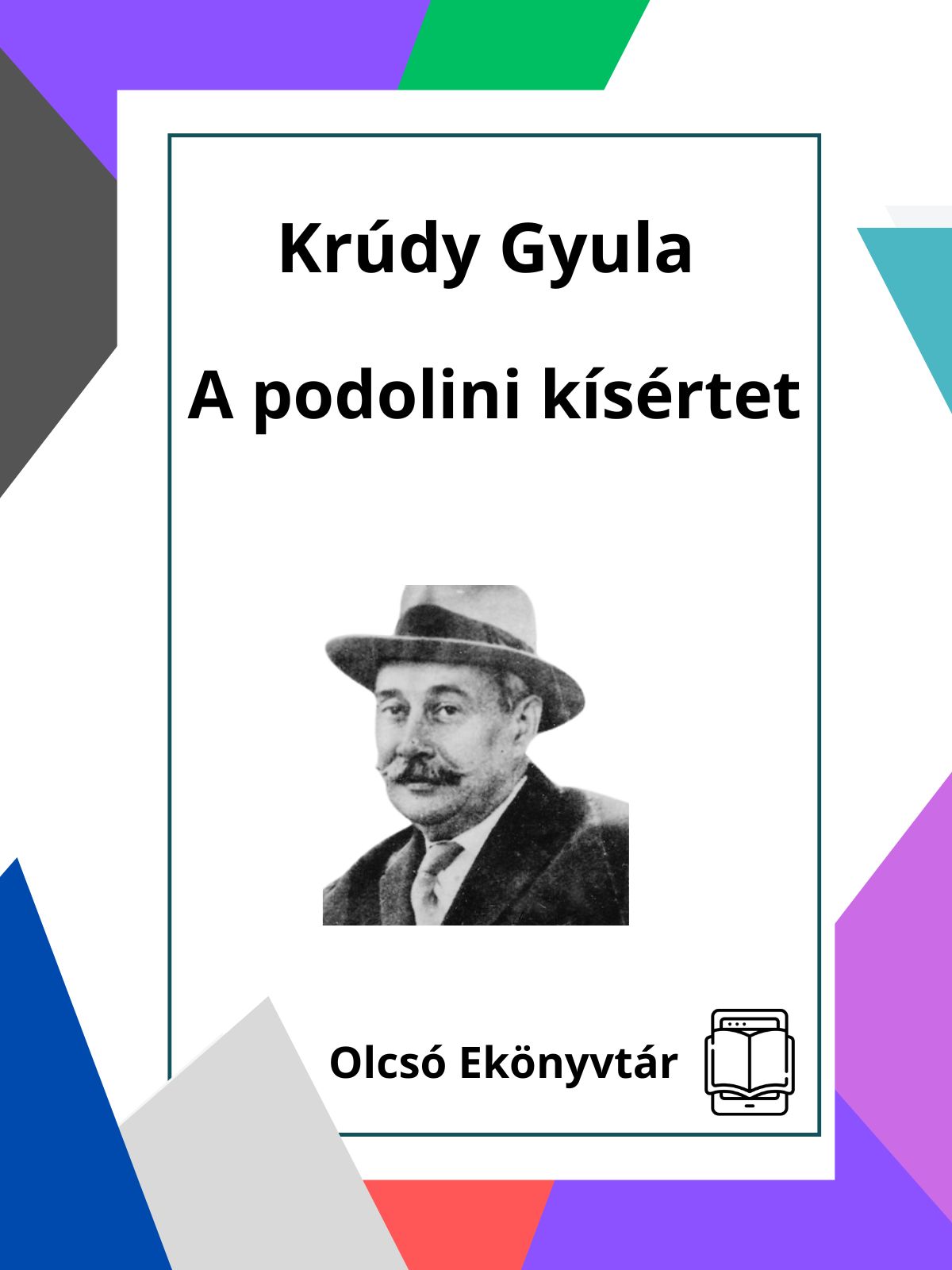 Krúdy Gyula

A podolini kísértet

Olcsó Ekönyvtár